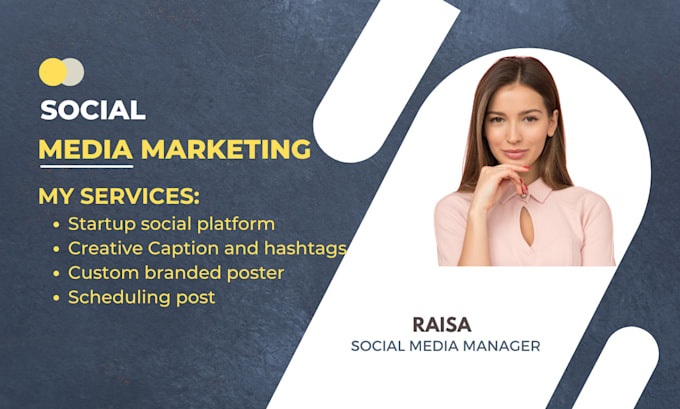 SOCIAL
MEDIA MARKETING

MY SERVICES:
• Startup social platform
• Creative Caption and hashtags
• Custom branded poster
• Scheduling post

RAISA
SOCIAL MEDIA MANAGER